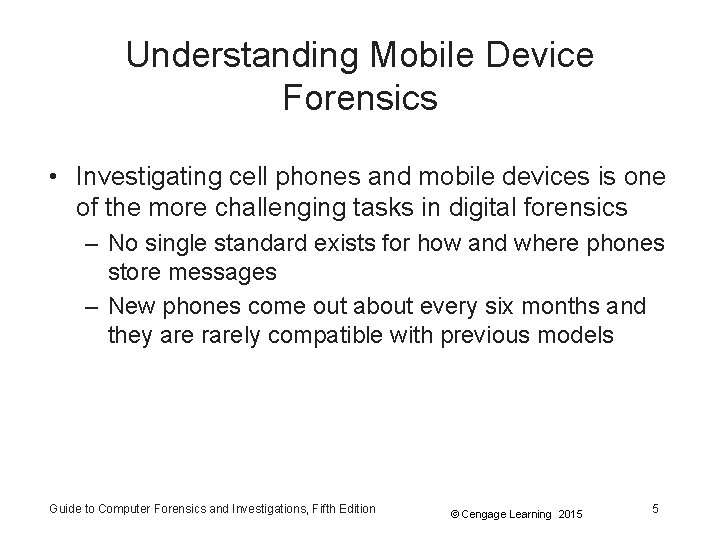 Understanding Mobile Device Forensics

• Investigating cell phones and mobile devices is one of the more challenging tasks in digital forensics
– No single standard exists for how and where phones store messages
– New phones come out about every six months and they are rarely compatible with previous models

Guide to Computer Forensics and Investigations, Fifth Edition
© Cengage Learning 2015
5